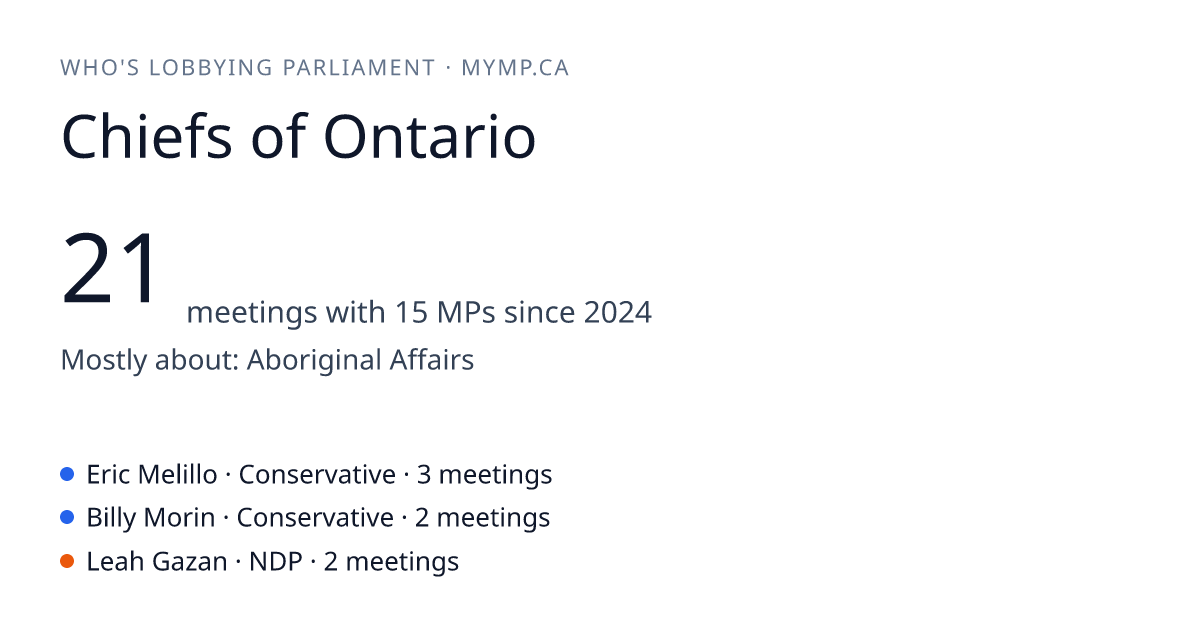 WHO'S LOBBYING PARLIAMENT · MYMP.CA

Chiefs of Ontario

21 meetings with 15 MPs since 2024

Mostly about: Aboriginal Affairs

Eric Melillo · Conservative · 3 meetings
Billy Morin · Conservative · 2 meetings
Leah Gazan · NDP · 2 meetings